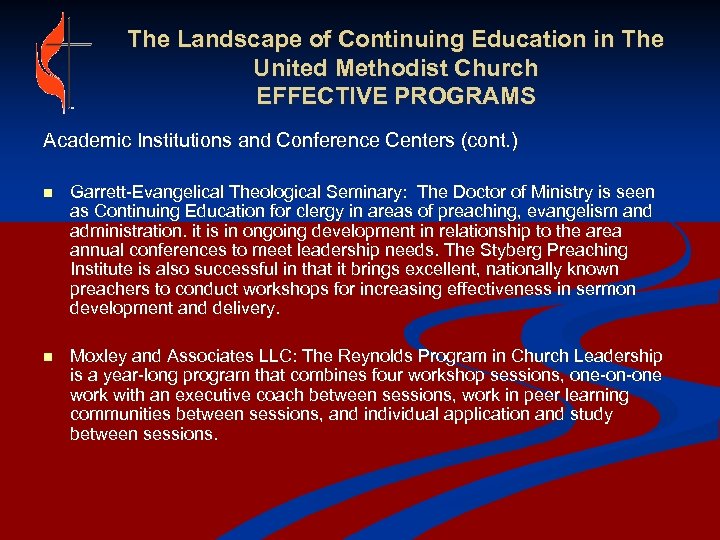 The Landscape of Continuing Education in The United Methodist Church
EFFECTIVE PROGRAMS

Academic Institutions and Conference Centers (cont.)

■ Garrett-Evangelical Theological Seminary: The Doctor of Ministry is seen as Continuing Education for clergy in areas of preaching, evangelism and administration. it is in ongoing development in relationship to the area annual conferences to meet leadership needs. The Styberg Preaching Institute is also successful in that it brings excellent, nationally known preachers to conduct workshops for increasing effectiveness in sermon development and delivery.

■ Moxley and Associates LLC: The Reynolds Program in Church Leadership is a year-long program that combines four workshop sessions, one-on-one work with an executive coach between sessions, work in peer learning communities between sessions, and individual application and study between sessions.